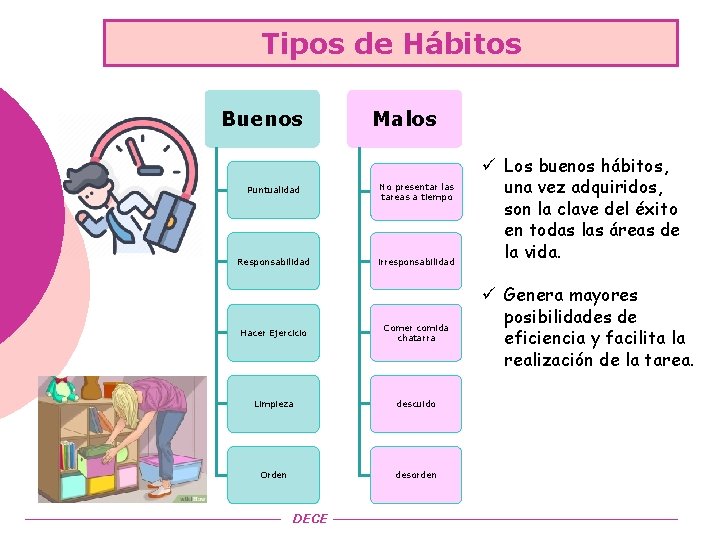 Tipos de Hábitos

Buenos

Puntualidad

Responsabilidad

Hacer Ejercicio

Limpieza

Orden

Malos

No presentar las tareas a tiempo

Irresponsabilidad

Comer comida chatarra

descuido

desorden

✓ Los buenos hábitos, una vez adquiridos, son la clave del éxito en todas las áreas de la vida.

✓ Genera mayores posibilidades de eficiencia y facilita la realización de la tarea.

DECE